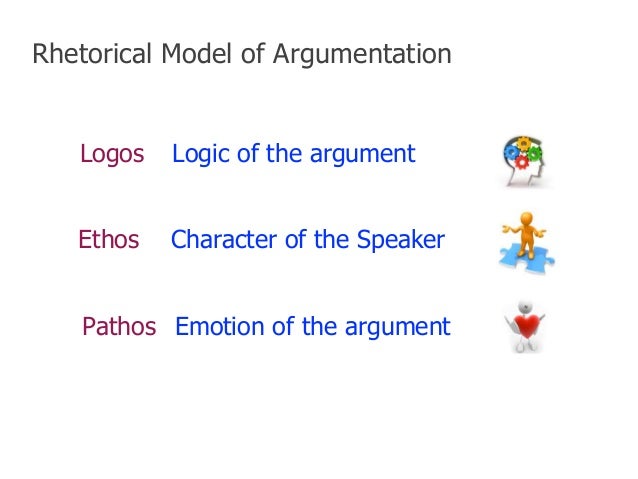 Rhetorical Model of Argumentation

Logos Logic of the argument

Ethos Character of the Speaker

Pathos Emotion of the argument